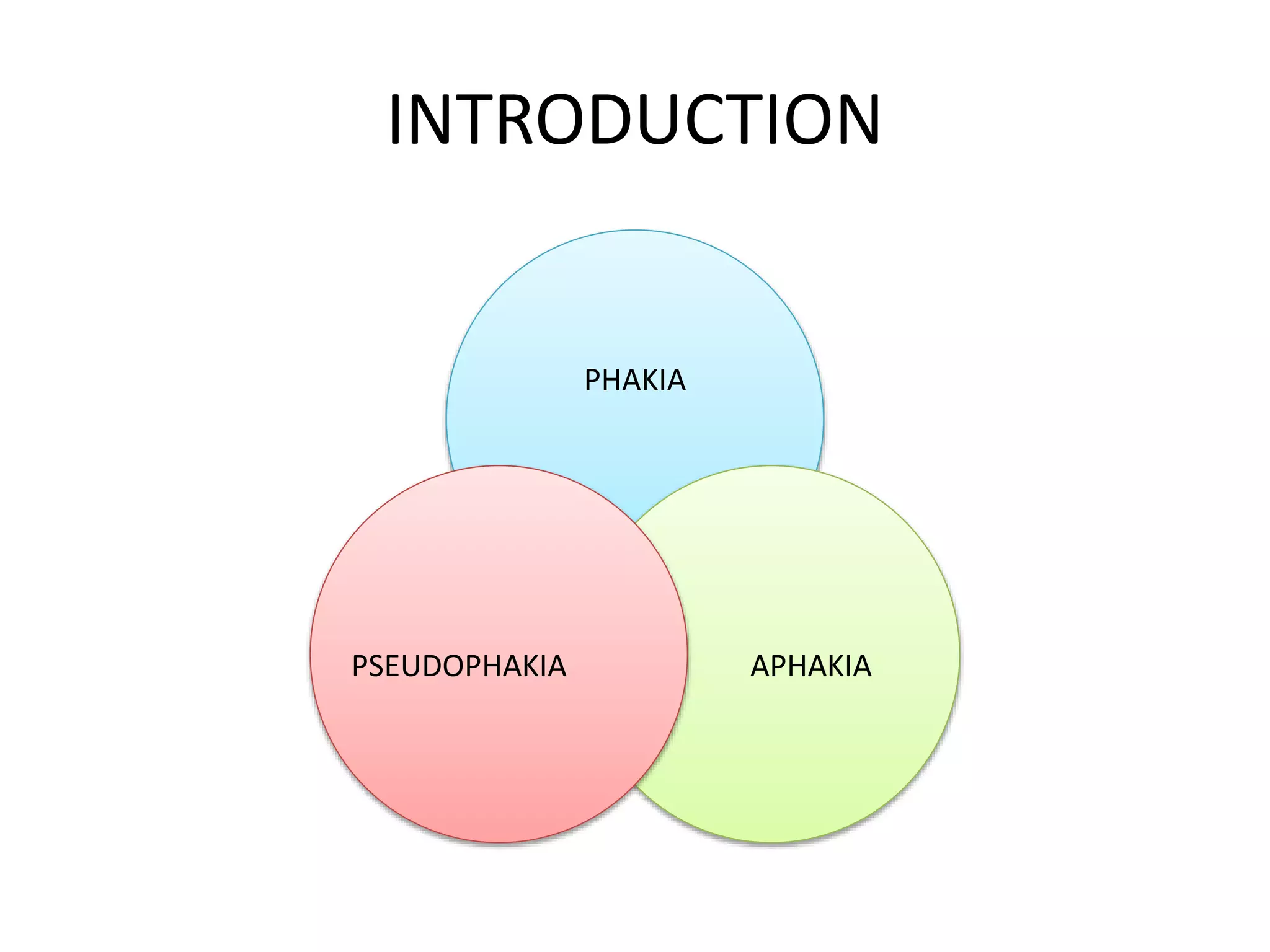 INTRODUCTION

PHAKIA

PSEUDOPHAKIA

APHAKIA